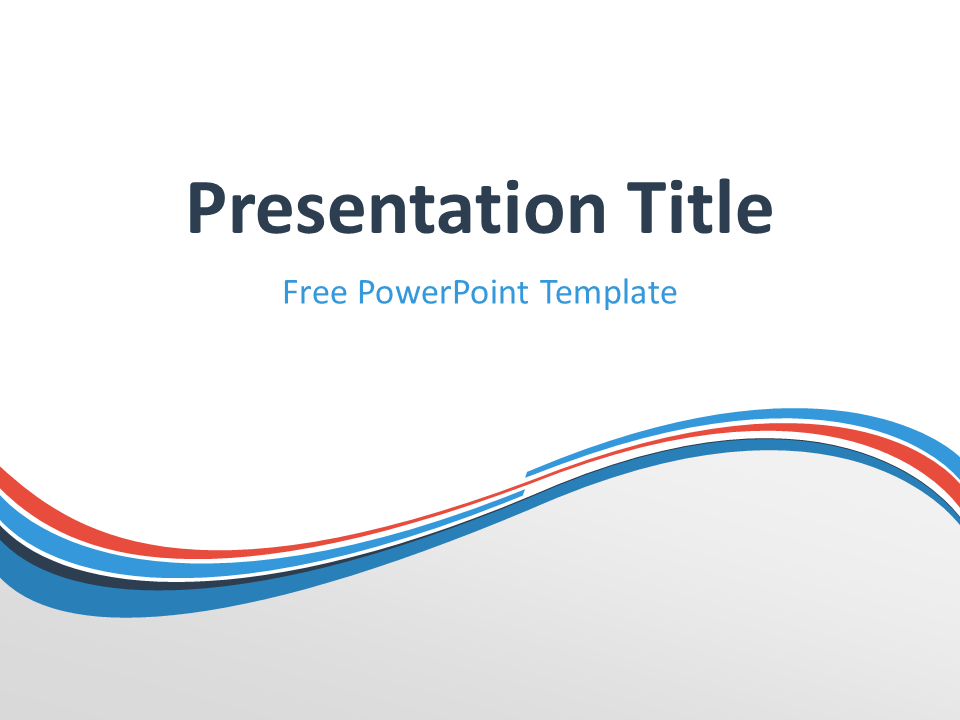 Presentation Title

Free PowerPoint Template